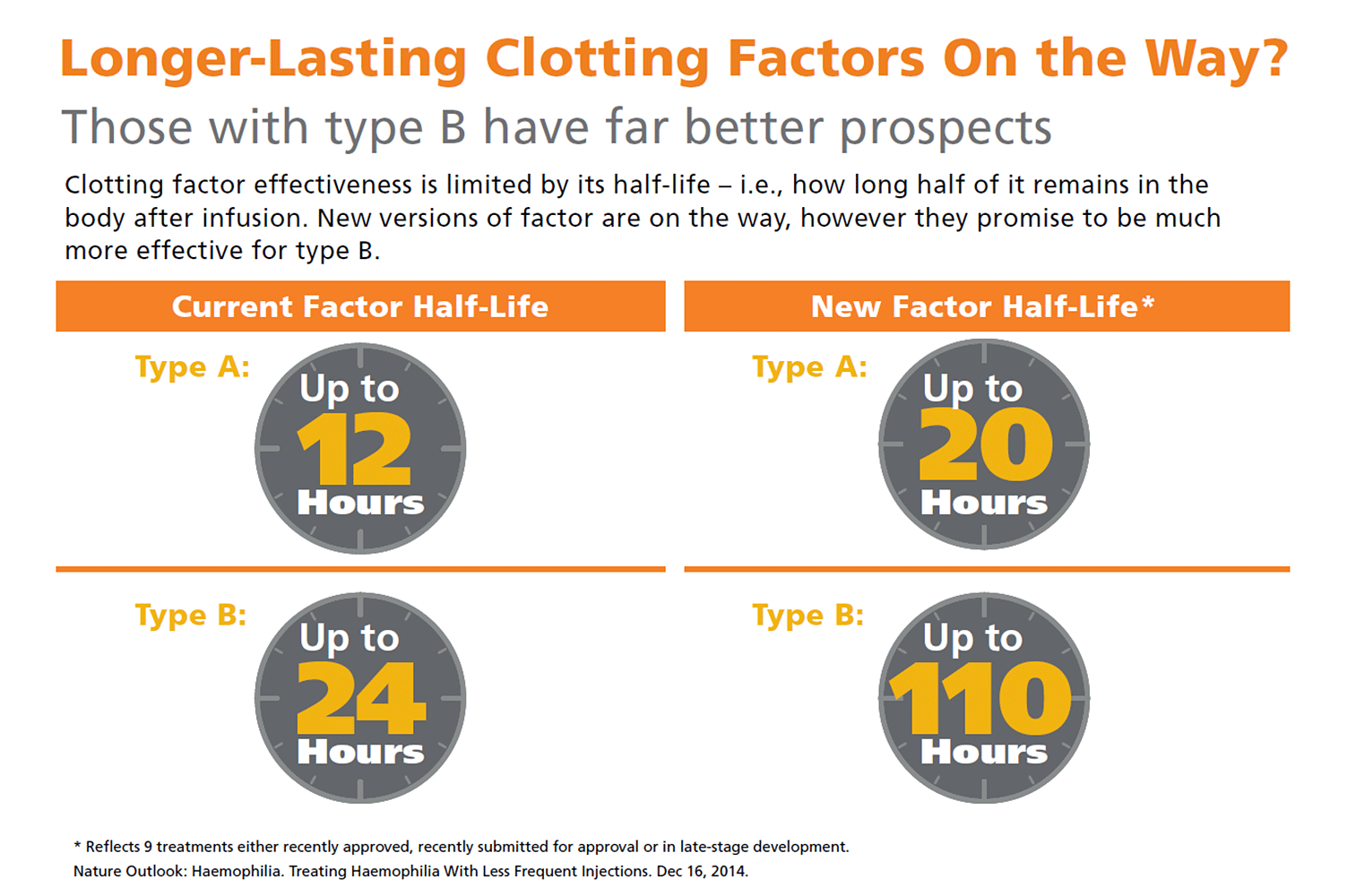 Longer-Lasting Clotting Factors On the Way?

Those with type B have far better prospects

Clotting factor effectiveness is limited by its half-life – i.e., how long half of it remains in the body after infusion. New versions of factor are on the way, however they promise to be much more effective for type B.

Current Factor Half-Life

Type A: Up to 12 Hours

Type B: Up to 24 Hours

New Factor Half-Life*

Type A: Up to 20 Hours

Type B: Up to 110 Hours

* Reflects 9 treatments either recently approved, recently submitted for approval or in late-stage development.
Nature Outlook: Haemophilia. Treating Haemophilia With Less Frequent Injections. Dec 16, 2014.